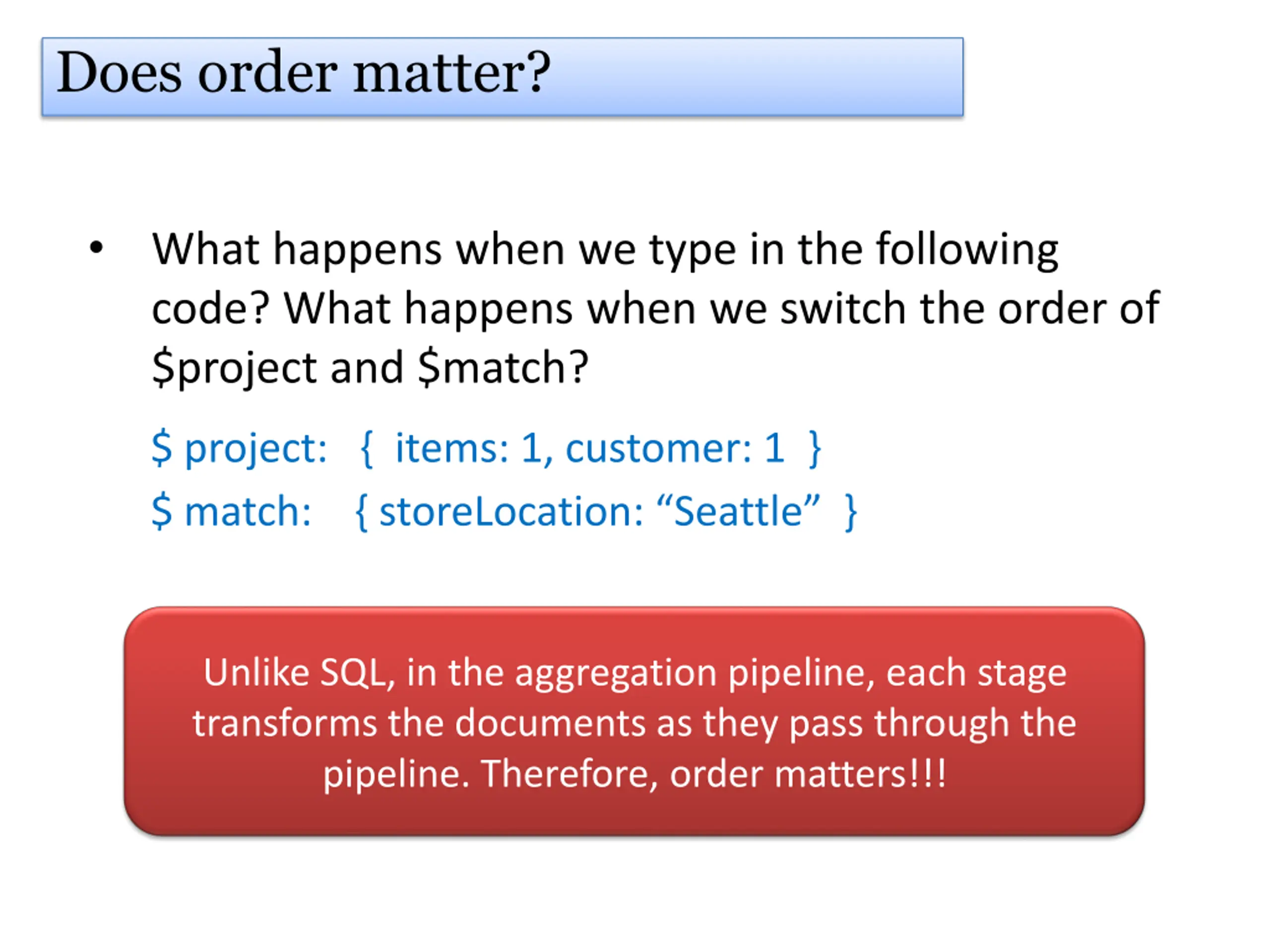 Does order matter?

• What happens when we type in the following code? What happens when we switch the order of \$project and \$match?

\$ project: { items: 1, customer: 1 }
\$ match: { storeLocation: “Seattle” }

Unlike SQL, in the aggregation pipeline, each stage transforms the documents as they pass through the pipeline. Therefore, order matters!!!